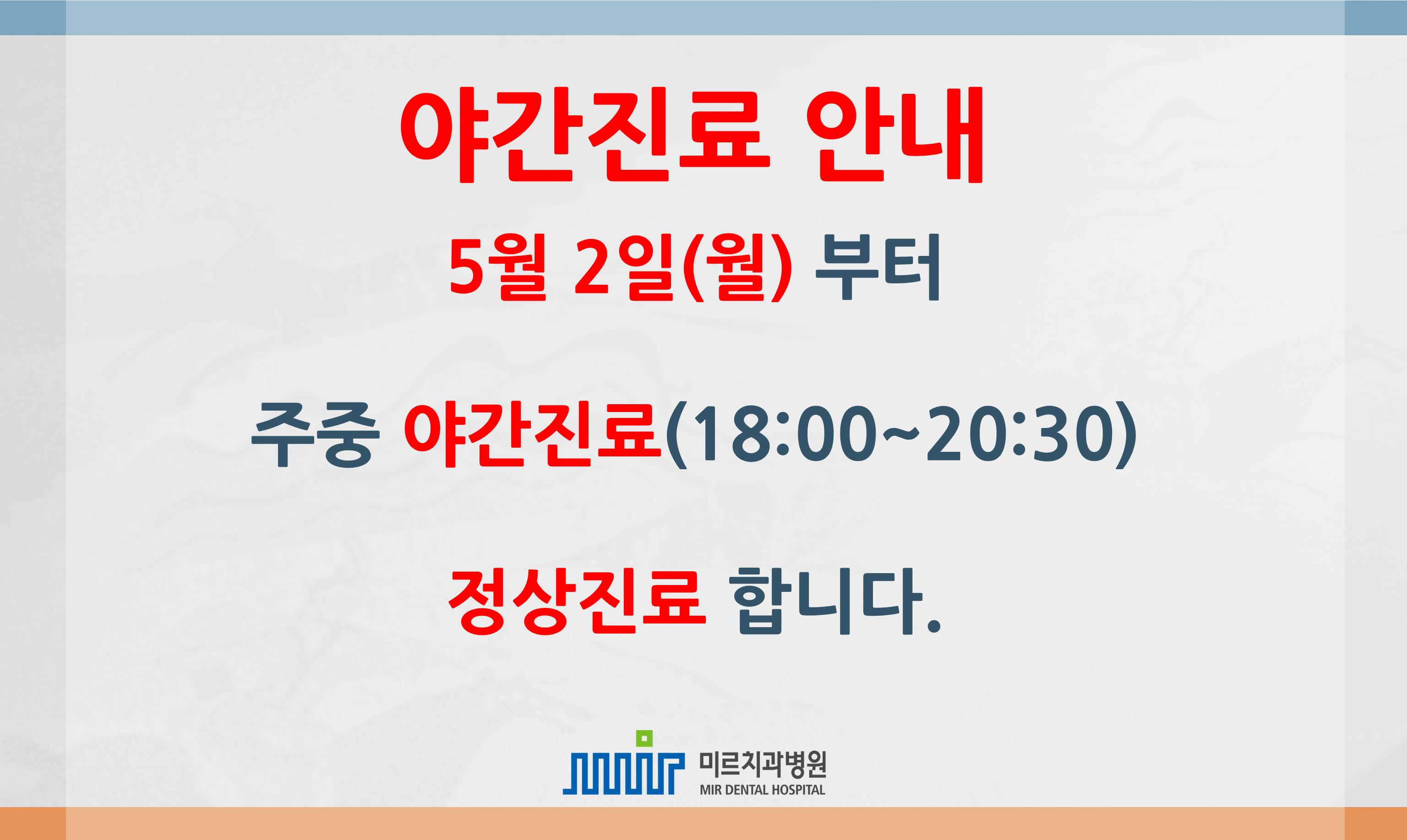 야간진료 안내

5월 2일(월) 부터

주중 야간진료(18:00~20:30)

정상진료 합니다.

미르치과병원
MIR DENTAL HOSPITAL